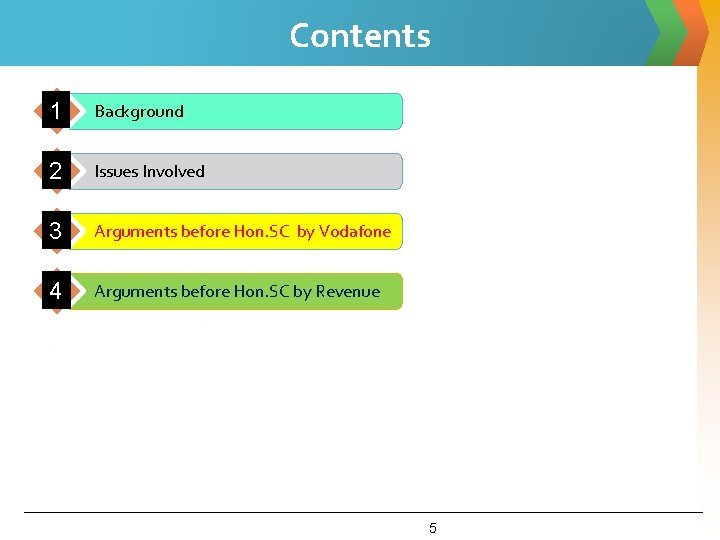 Contents

1 Background

2 Issues Involved

3 Arguments before Hon.SC by Vodafone

4 Arguments before Hon.SC by Revenue

5